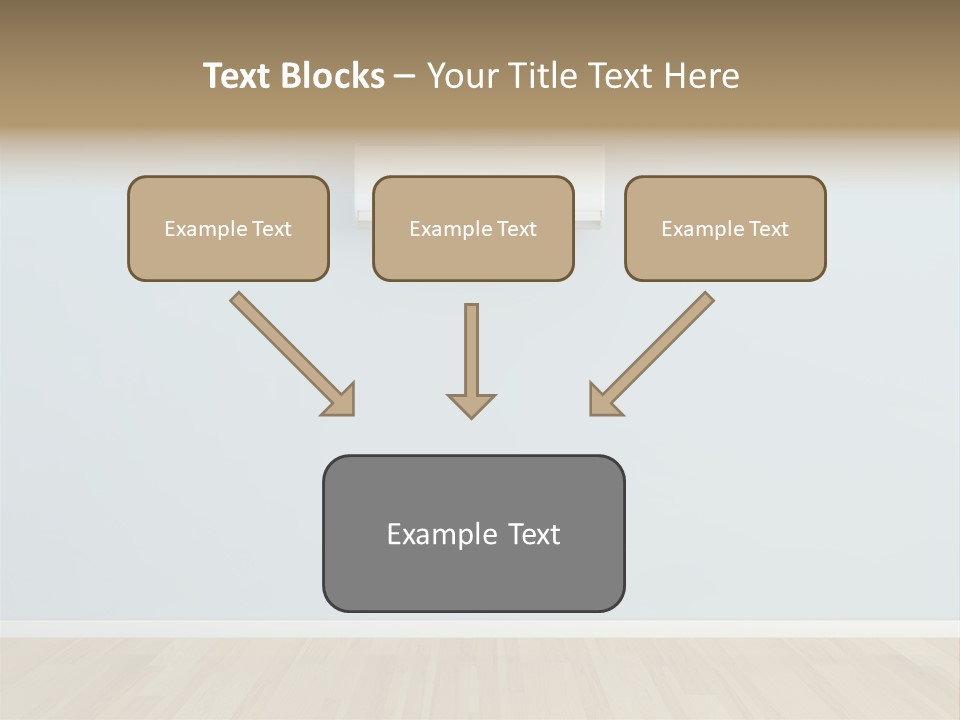 Text Blocks – Your Title Text Here

Example Text

Example Text

Example Text

Example Text